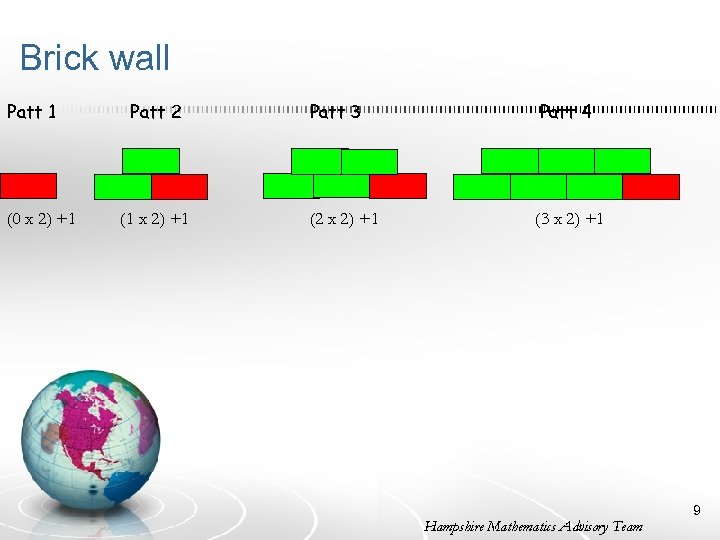 Brick wall

Patt 1

Patt 2

Patt 3

Patt 4

(0 x 2) +1

(1 x 2) +1

(2 x 2) +1

(3 x 2) +1

9

Hampshire Mathematics Advisory Team